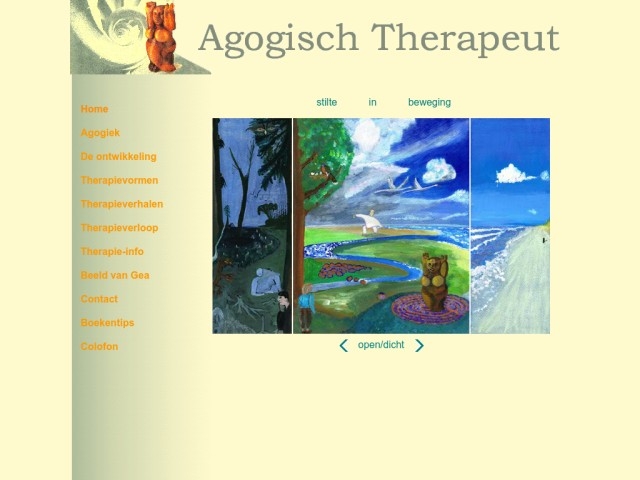 Agogisch Therapeut

Home
Agogiek
De ontwikkeling
Therapievormen
Therapieverhalen
Therapieverloop
Therapie-info
Beeld van Gea
Contact
Boekentips
Colofon

stilte in beweging

open/dicht